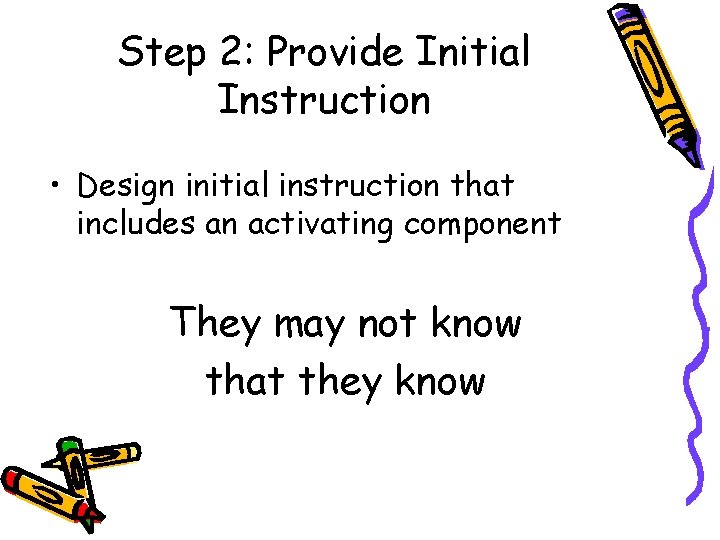 Step 2: Provide Initial Instruction

• Design initial instruction that includes an activating component

They may not know that they know